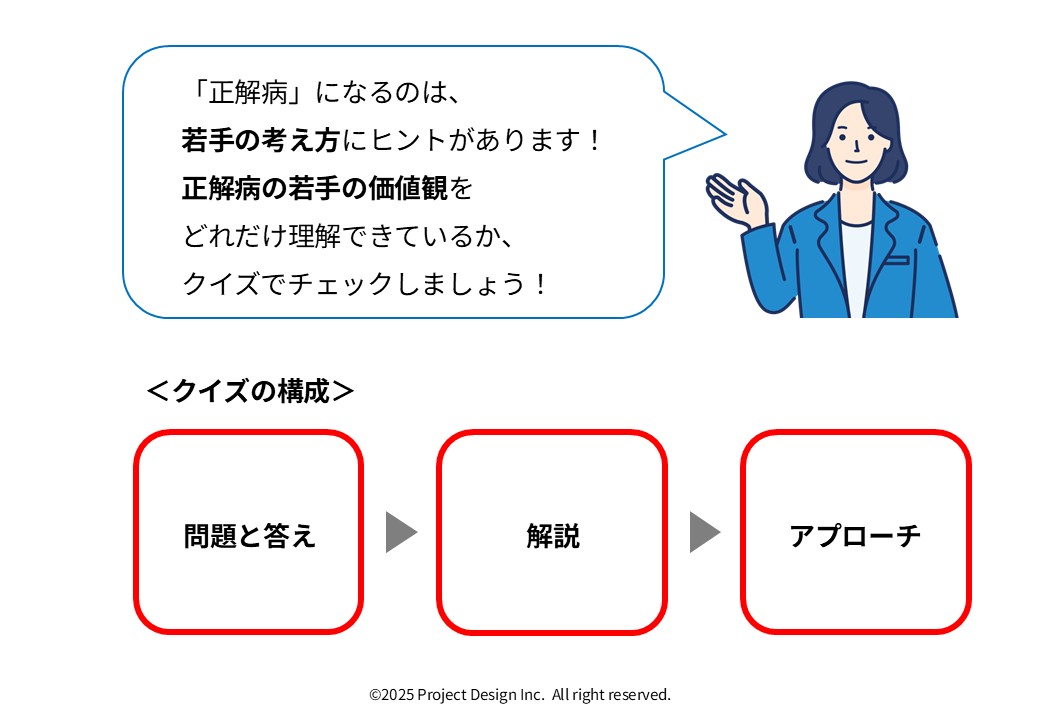 「正解病」になるのは、
若手の考え方にヒントがあります！
正解病の若手の価値観を
どれだけ理解できているか、
クイズでチェックしましょう！

＜クイズの構成＞

問題と答え

解説

アプローチ

©2025 Project Design Inc. All right reserved.